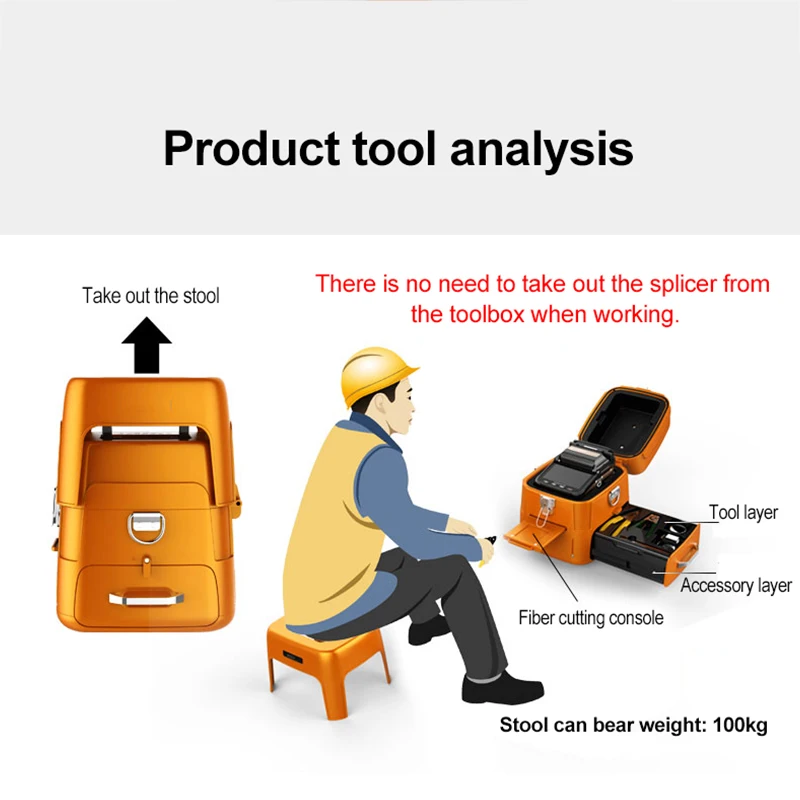 Product tool analysis

Take out the stool

There is no need to take out the splicer from the toolbox when working.

Tool layer

Accessory layer

Fiber cutting console

Stool can bear weight: 100kg